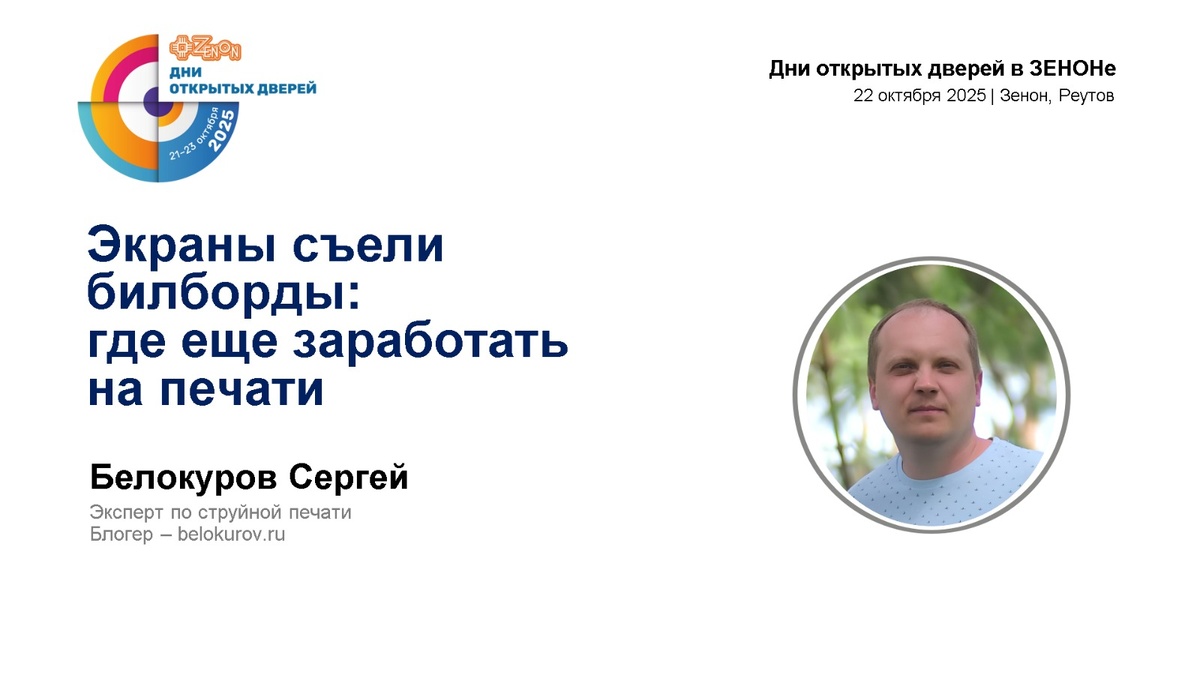 ZENON
ДНИ ОТКРЫТЫХ ДВЕРЕЙ
21–23 октября 2025

Дни открытых дверей в ЗЕНОНе
22 октября 2025 | Зенон, Реутов

Экраны съели билборды: где еще заработать на печати

Белокуров Сергей

Эксперт по струйной печати
Блогер – belokurov.ru